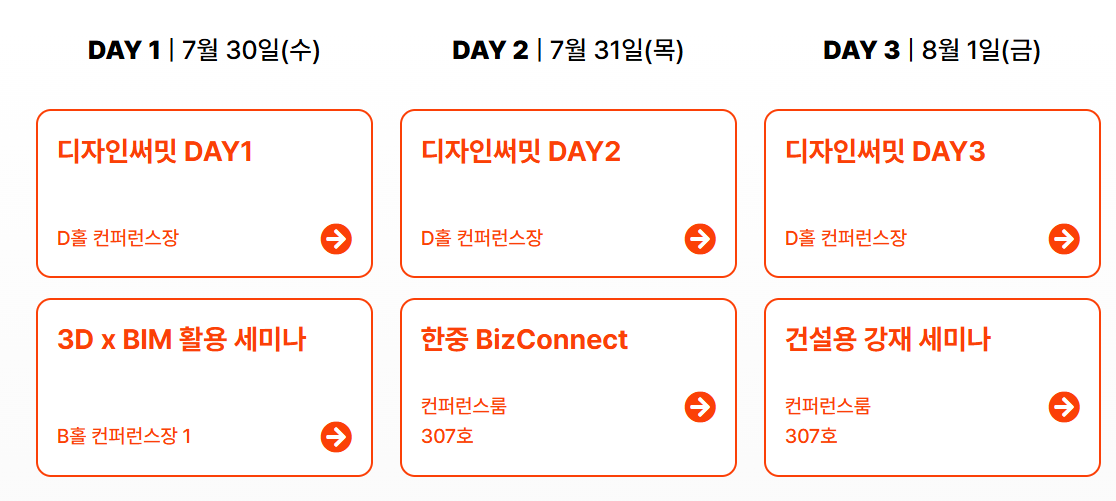 DAY 1 | 7월 30일(수)

디자인써밋 DAY1

D홀 컨퍼런스장

3D x BIM 활용 세미나

B홀 컨퍼런스장 1

DAY 2 | 7월 31일(목)

디자인써밋 DAY2

D홀 컨퍼런스장

한중 BizConnect

컨퍼런스룸
307호

DAY 3 | 8월 1일(금)

디자인써밋 DAY3

D홀 컨퍼런스장

건설용 강재 세미나

컨퍼런스룸
307호